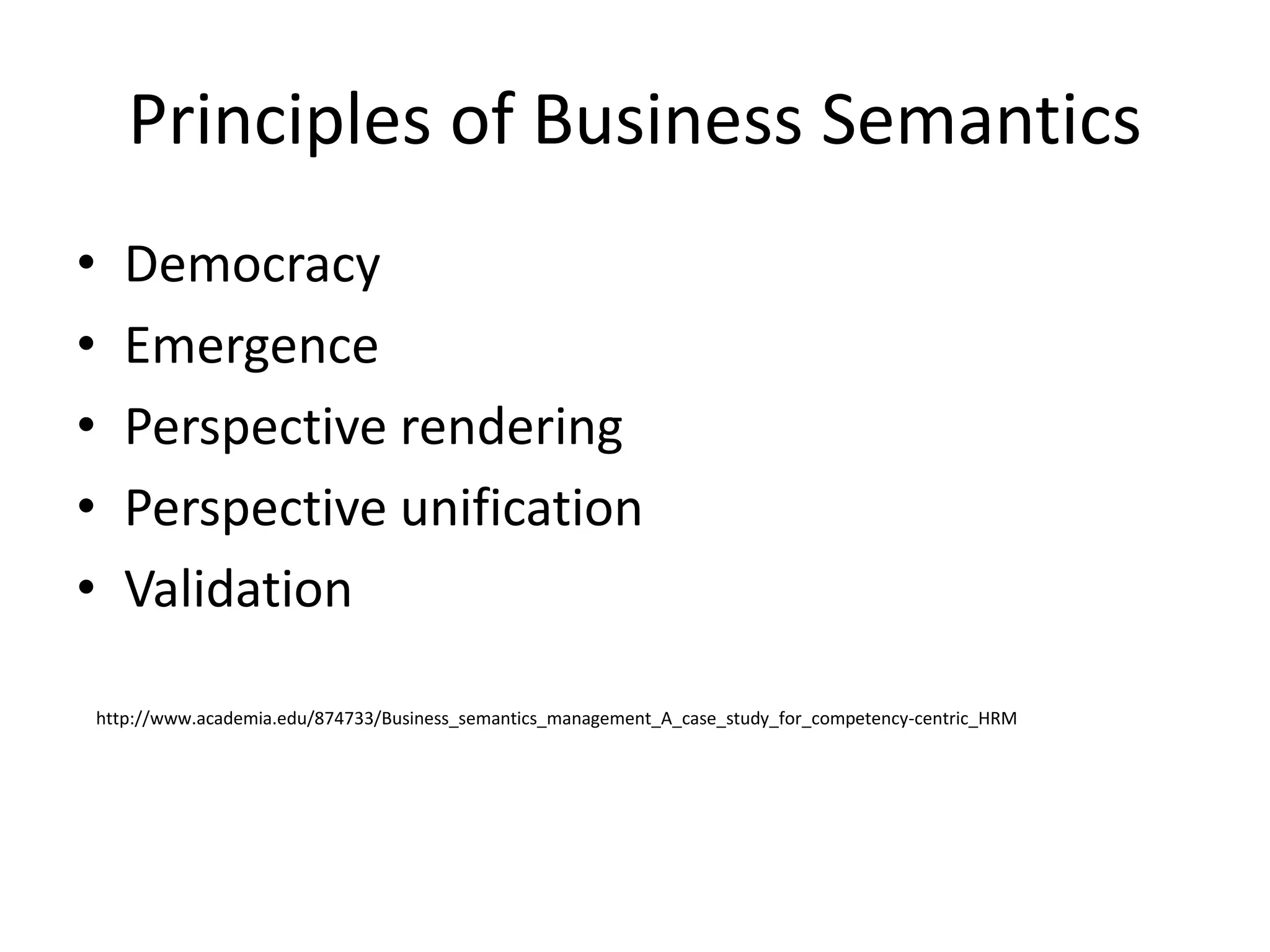 Principles of Business Semantics

• Democracy
• Emergence
• Perspective rendering
• Perspective unification
• Validation

http://www.academia.edu/874733/Business_semantics_management_A_case_study_for_competency-centric_HRM